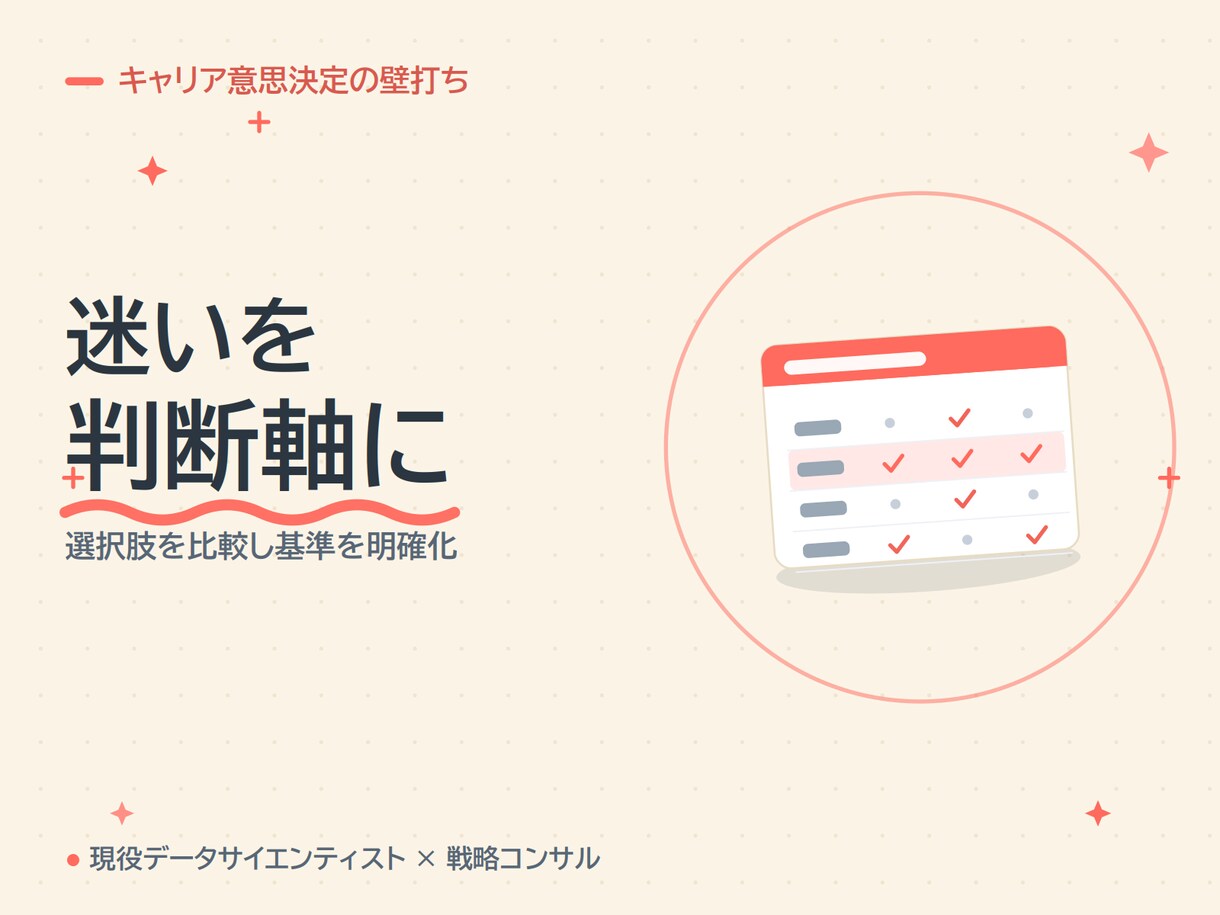 キャリア意思決定の壁打ち

迷いを
判断軸に

選択肢を比較し基準を明確化

現役データサイエンティスト × 戦略コンサル